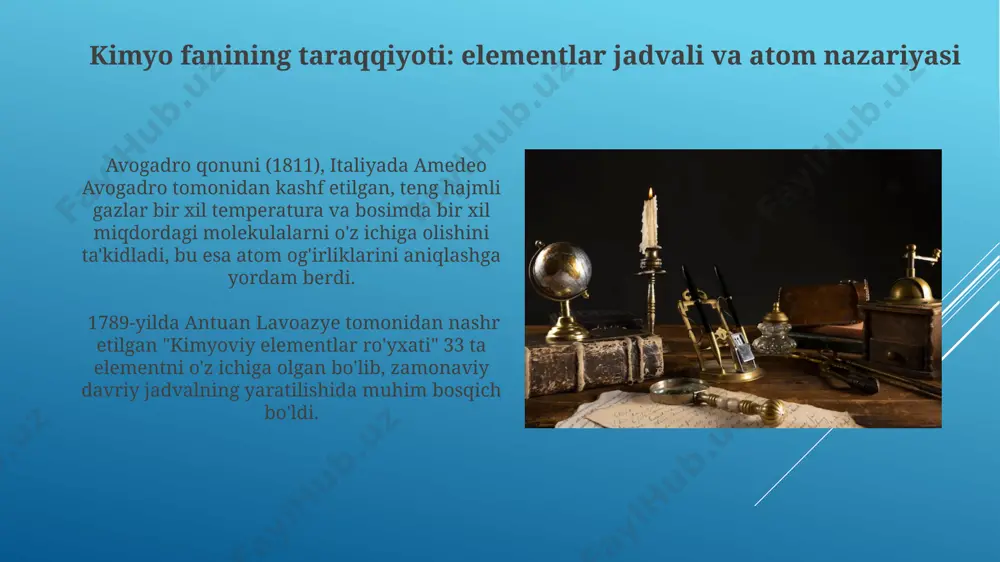 Kimyo fanining taraqqiyoti: elementlar jadvali va atom nazariyasi

Avogadro qonuni (1811), Italiyada Amedeo Avogadro tomonidan kashf etilgan, teng hajmli gazlar bir xil temperatura va bosimda bir xil miqdordagi molekulalarni o'z ichiga olishini ta'kidladi, bu esa atom og'irliklarini aniqlashga yordam berdi.

1789-yilda Antuan Lavoazye tomonidan nashr etilgan "Kimyoviy elementlar ro'yxati" 33 ta elementni o'z ichiga olgan bo'lib, zamonaviy davriy jadvalning yaratilishida muhim bosqich bo'ldi.

FaylHub.uz